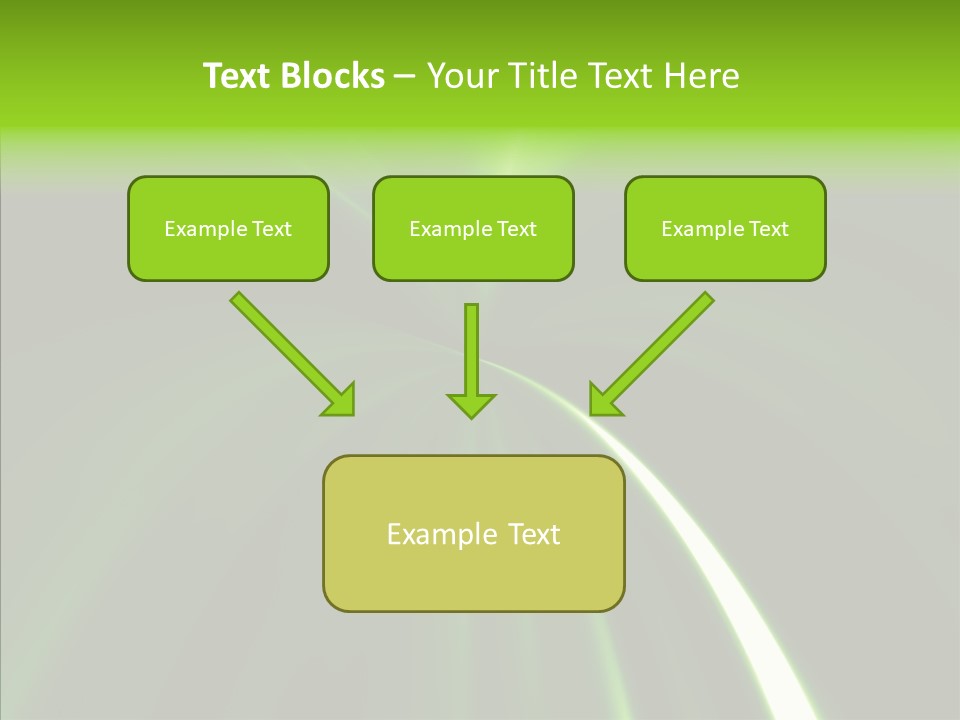 Text Blocks – Your Title Text Here

Example Text

Example Text

Example Text

Example Text